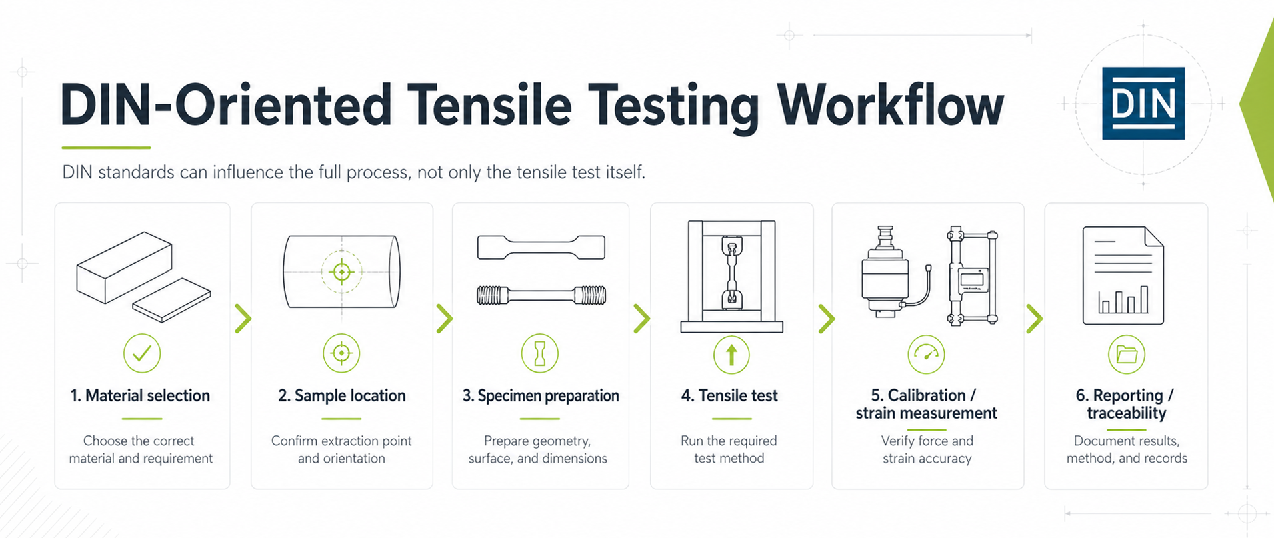 DIN-Oriented Tensile Testing Workflow

DIN

DIN standards can influence the full process, not only the tensile test itself.

1. Material selection

Choose the correct material and requirement

2. Sample location

Confirm extraction point and orientation

3. Specimen preparation

Prepare geometry, surface, and dimensions

4. Tensile test

Run the required test method

5. Calibration / strain measurement

Verify force and strain accuracy

6. Reporting / traceability

Document results, method, and records